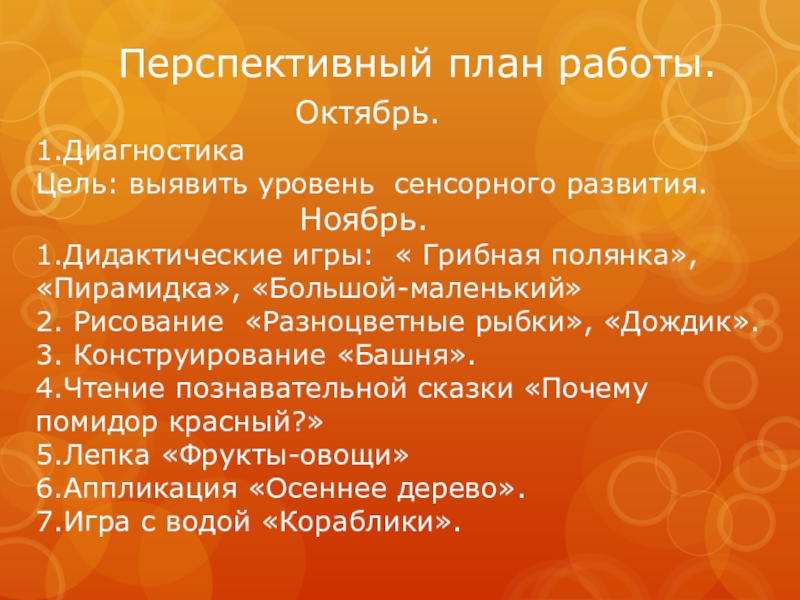 Перспективный план работы.

Октябрь.

1.Диагностика
Цель: выявить уровень сенсорного развития.

Ноябрь.

1.Дидактические игры: « Грибная полянка», «Пирамидка», «Большой-маленький»
2. Рисование «Разноцветные рыбки», «Дождик».
3. Конструирование «Башня».
4.Чтение познавательной сказки «Почему помидор красный?»
5.Лепка «Фрукты-овощи»
6.Аппликация «Осеннее дерево».
7.Игра с водой «Кораблики».